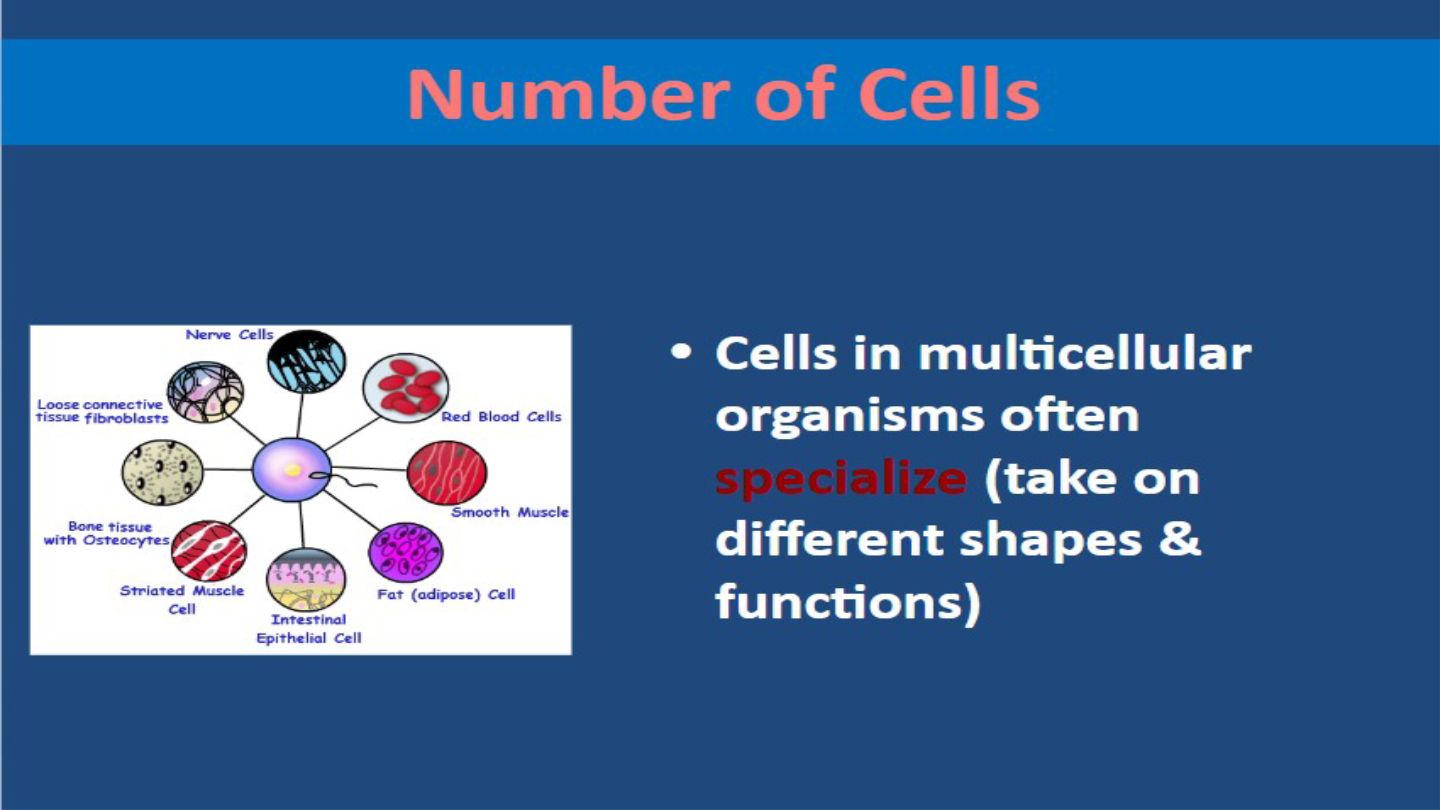 Number of Cells

Nerve Cells

Loose connective tissue fibroblasts

Red Blood Cells

Smooth Muscle

Bone tissue with Osteocytes

Striated Muscle Cell

Intestinal Epithelial Cell

Fat (adipose) Cell

• Cells in multicellular organisms often specialize (take on different shapes & functions)